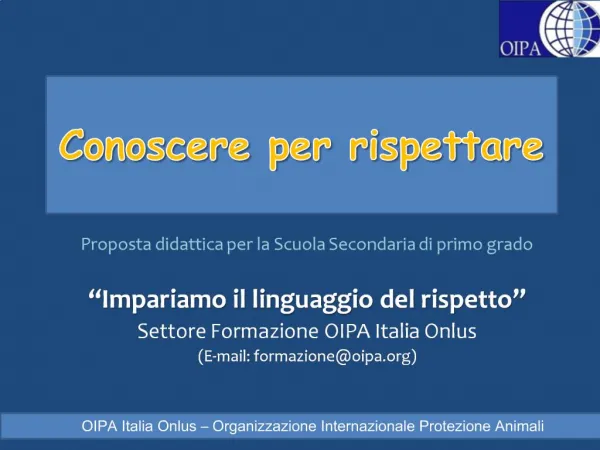 OIPA

Conoscere per rispettare

Proposta didattica per la Scuola Secondaria di primo grado

“Impariamo il linguaggio del rispetto”
Settore Formazione OIPA Italia Onlus
(E-mail: formazione@oipa.org)

OIPA Italia Onlus – Organizzazione Internazionale Protezione Animali